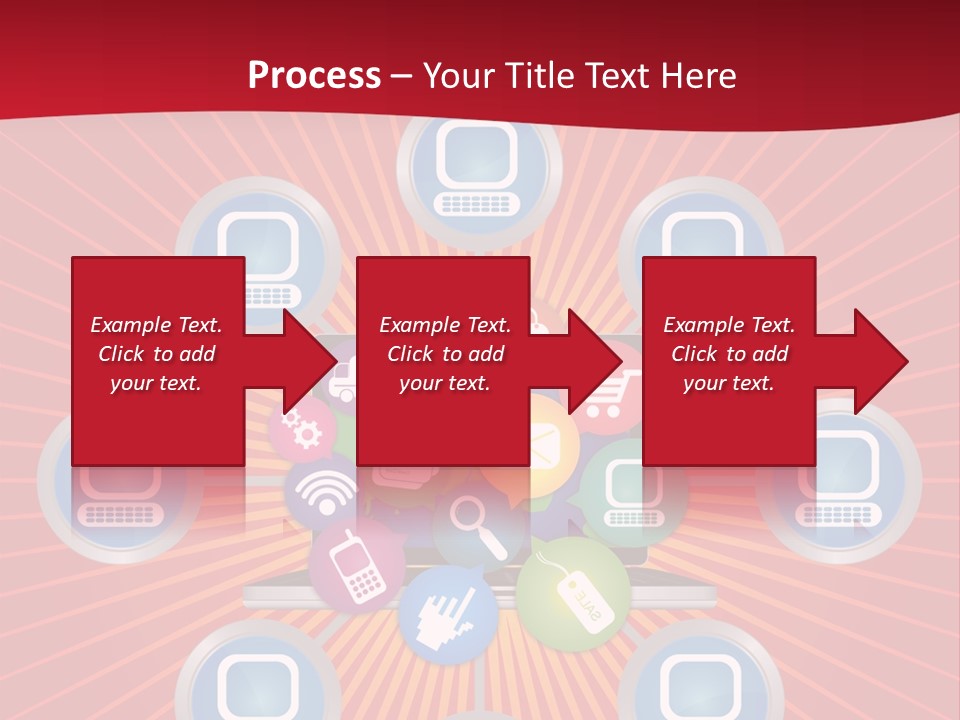 Process – Your Title Text Here

Example Text. Click to add your text.

Example Text. Click to add your text.

Example Text. Click to add your text.

SALE